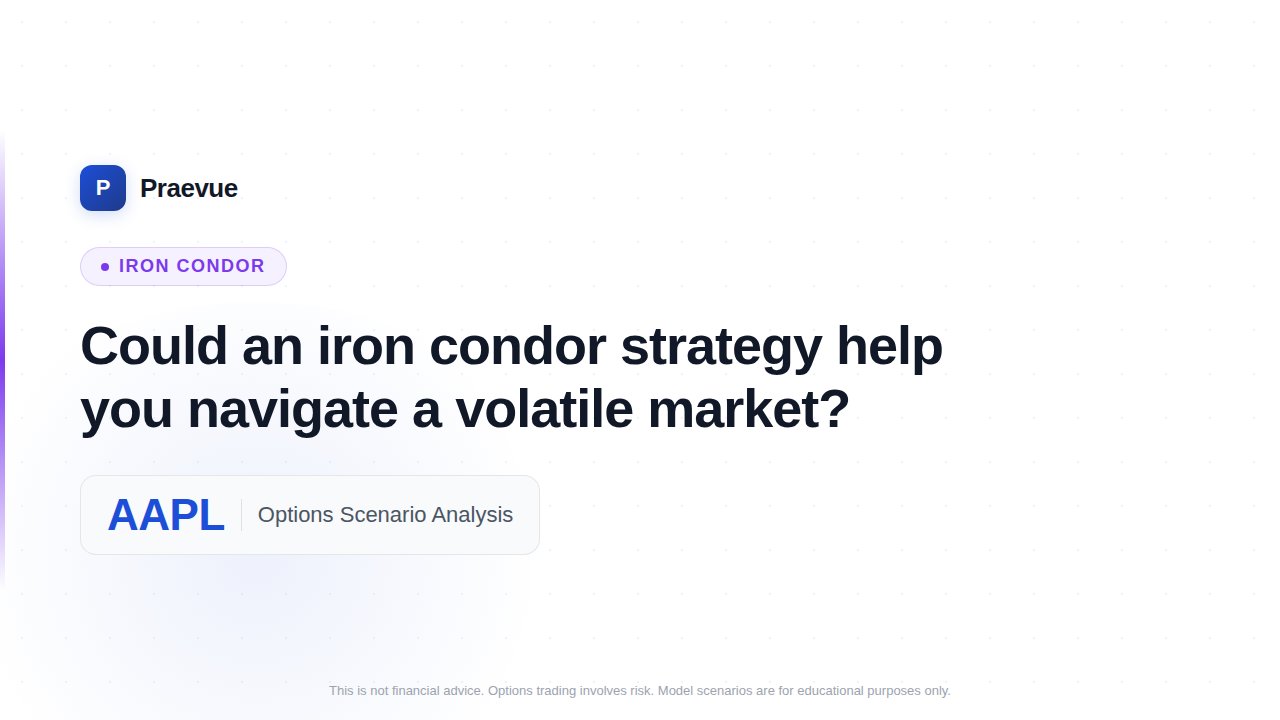 P Praevue

IRON CONDOR

Could an iron condor strategy help you navigate a volatile market?

AAPL Options Scenario Analysis

This is not financial advice. Options trading involves risk. Model scenarios are for educational purposes only.